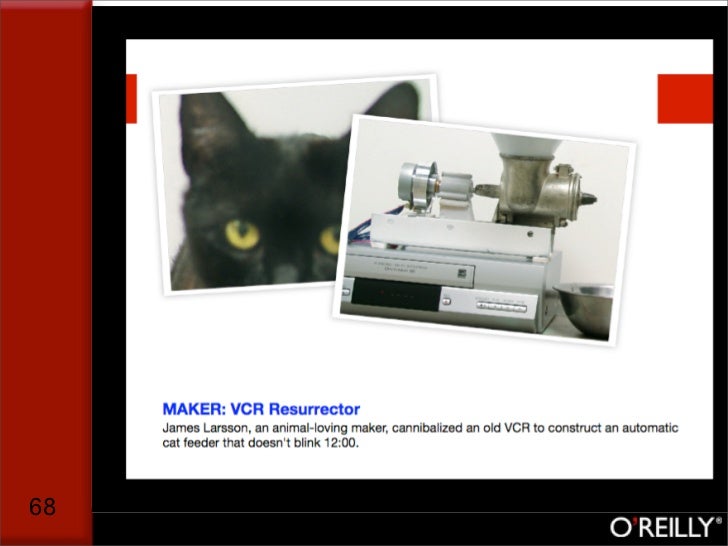 MAKER: VCR Resurrector

James Larsson, an animal-loving maker, cannibalized an old VCR to construct an automatic cat feeder that doesn't blink 12:00.

68

O'REILLY®